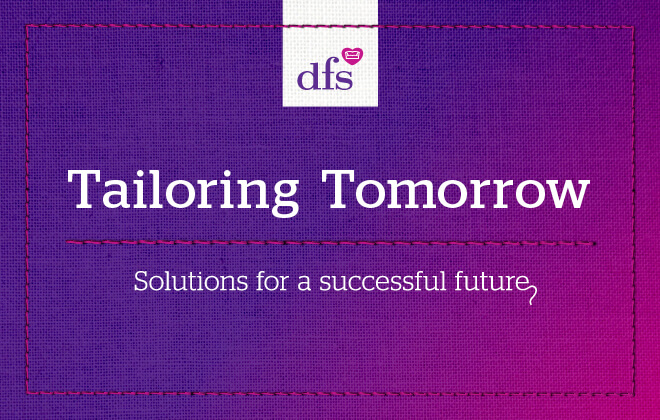 dfs

Tailoring Tomorrow

Solutions for a successful future